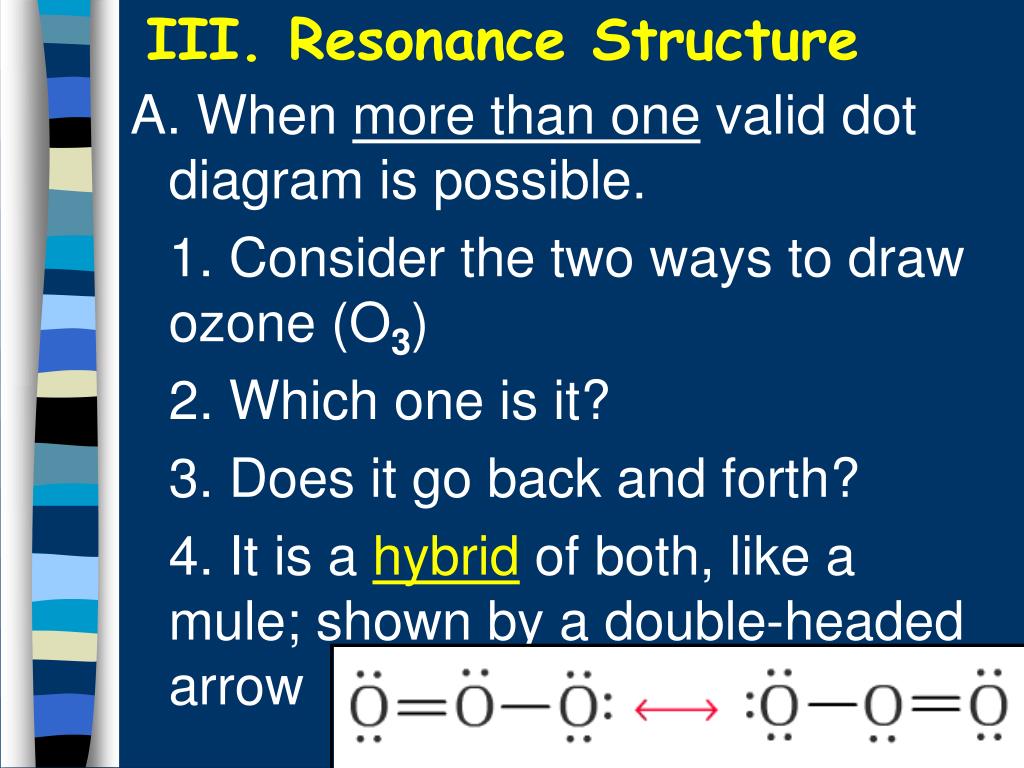 III. Resonance Structure

A. When more than one valid dot diagram is possible.

1. Consider the two ways to draw ozone ($O_3$)

2. Which one is it?

3. Does it go back and forth?

4. It is a hybrid of both, like a mule; shown by a double-headed arrow

$\ddot{O}=\ddot{O}-\ddot{O}: \longleftrightarrow :\ddot{O}-\ddot{O}=\ddot{O}$